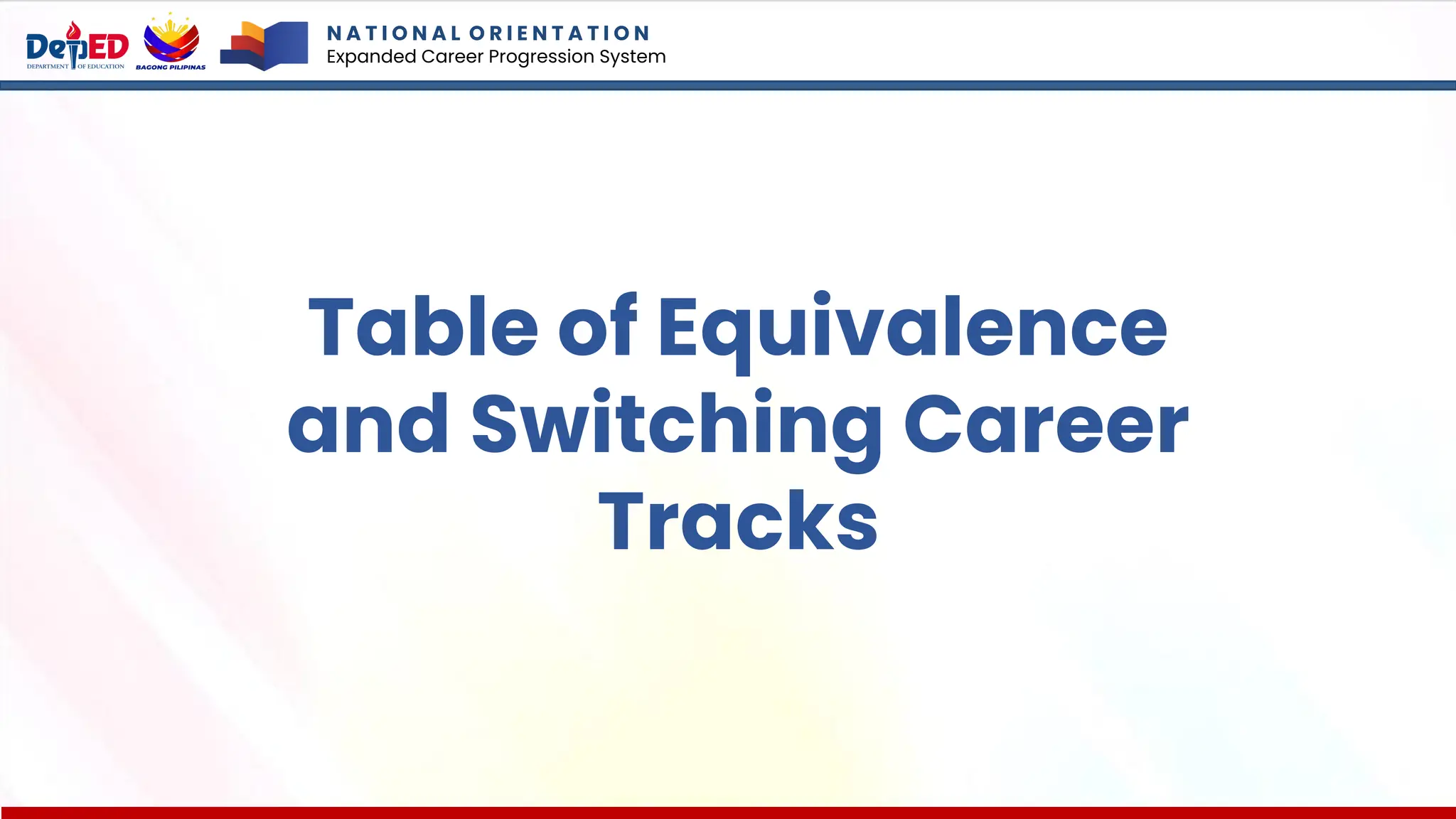 DepED
DEPARTMENT OF EDUCATION
BAGONG PILIPINAS

NATIONAL ORIENTATION
Expanded Career Progression System

Table of Equivalence and Switching Career Tracks